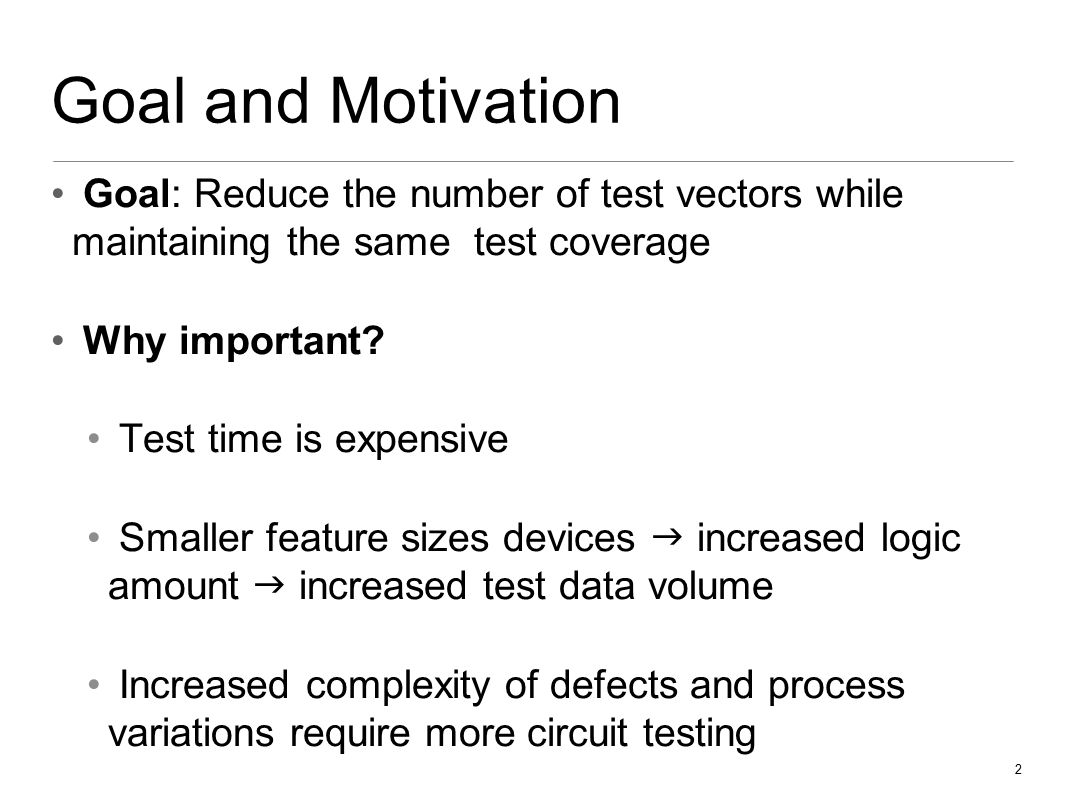 Goal and Motivation

• Goal: Reduce the number of test vectors while maintaining the same test coverage

• Why important?

• Test time is expensive

• Smaller feature sizes devices → increased logic amount → increased test data volume

• Increased complexity of defects and process variations require more circuit testing

2